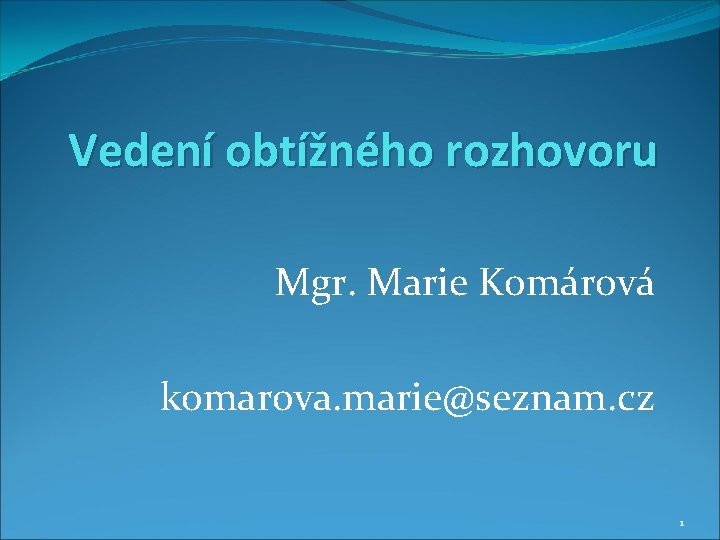 Vedení obtížného rozhovoru

Mgr. Marie Komárová

komarova.marie@seznam.cz

1